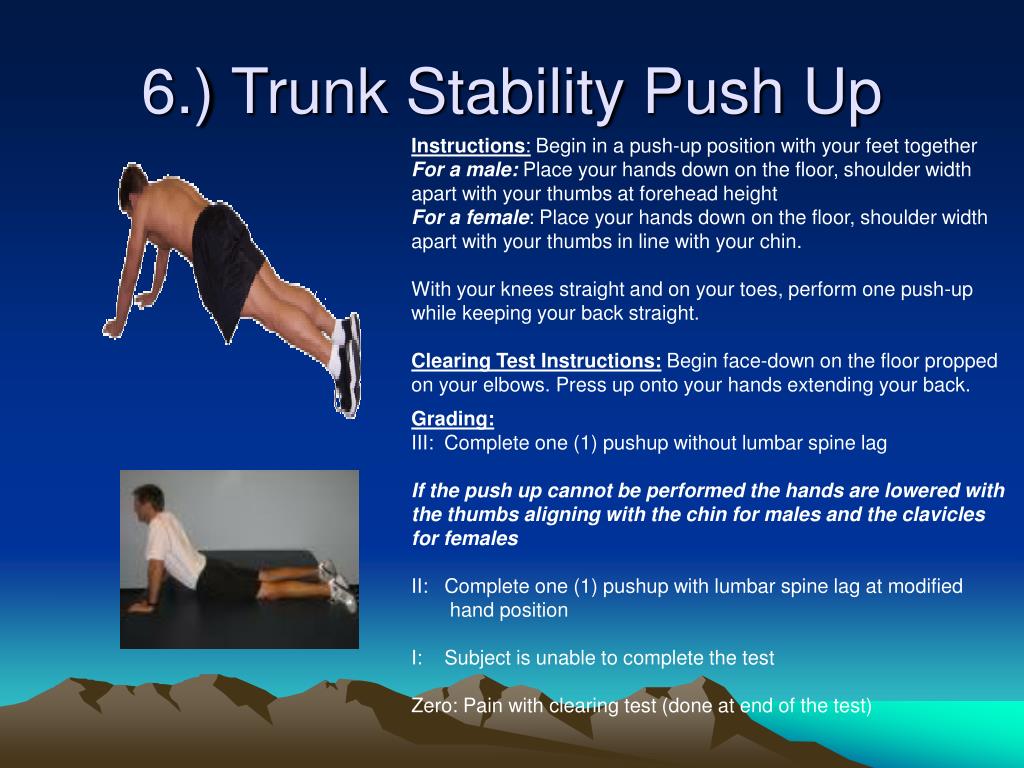 6.) Trunk Stability Push Up

Instructions: Begin in a push-up position with your feet together
For a male: Place your hands down on the floor, shoulder width apart with your thumbs at forehead height
For a female: Place your hands down on the floor, shoulder width apart with your thumbs in line with your chin.

With your knees straight and on your toes, perform one push-up while keeping your back straight.

Clearing Test Instructions: Begin face-down on the floor propped on your elbows. Press up onto your hands extending your back.

Grading:
III: Complete one (1) pushup without lumbar spine lag

If the push up cannot be performed the hands are lowered with the thumbs aligning with the chin for males and the clavicles for females

II: Complete one (1) pushup with lumbar spine lag at modified hand position

I: Subject is unable to complete the test

Zero: Pain with clearing test (done at end of the test)